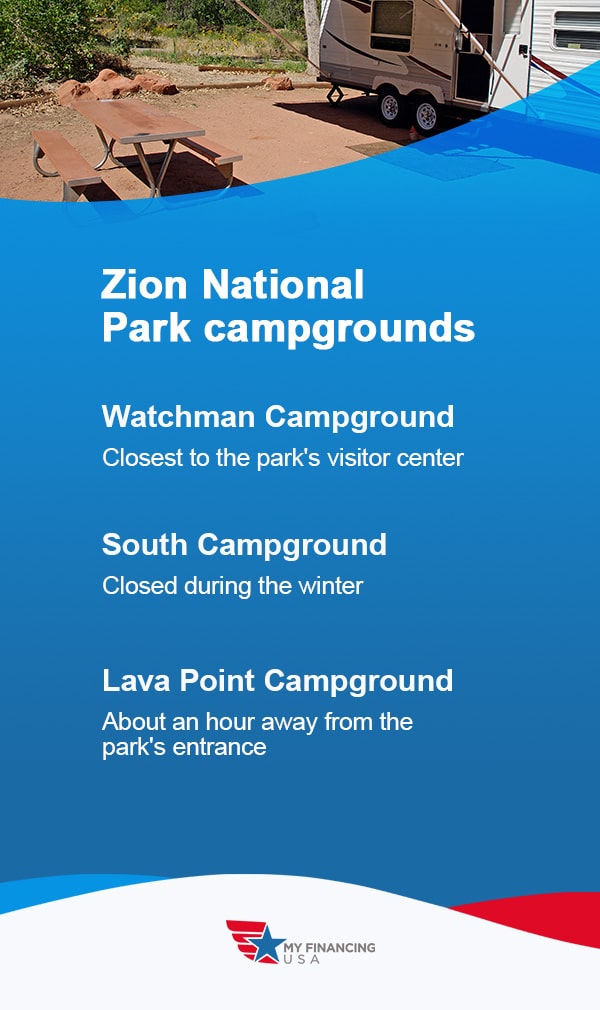 Zion National Park campgrounds

Watchman Campground

Closest to the park's visitor center

South Campground

Closed during the winter

Lava Point Campground

About an hour away from the park's entrance

MY FINANCING USA